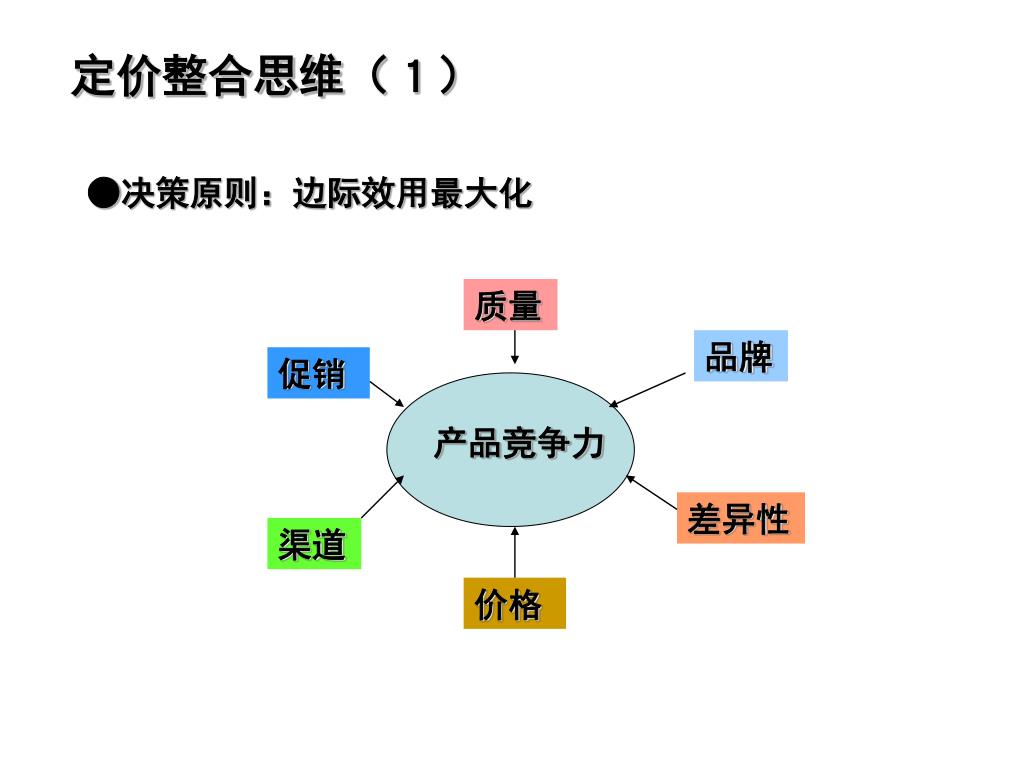 定价整合思维（1）

●决策原则：边际效用最大化

质量

促销

品牌

产品竞争力

差异性

渠道

价格